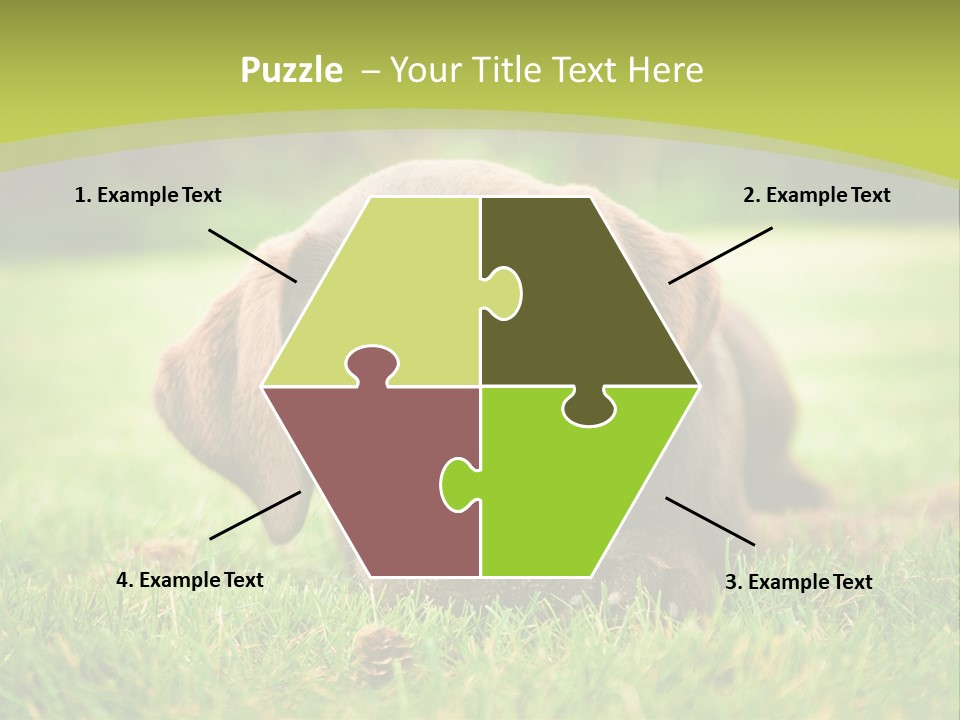 Puzzle – Your Title Text Here

1. Example Text

2. Example Text

4. Example Text

3. Example Text